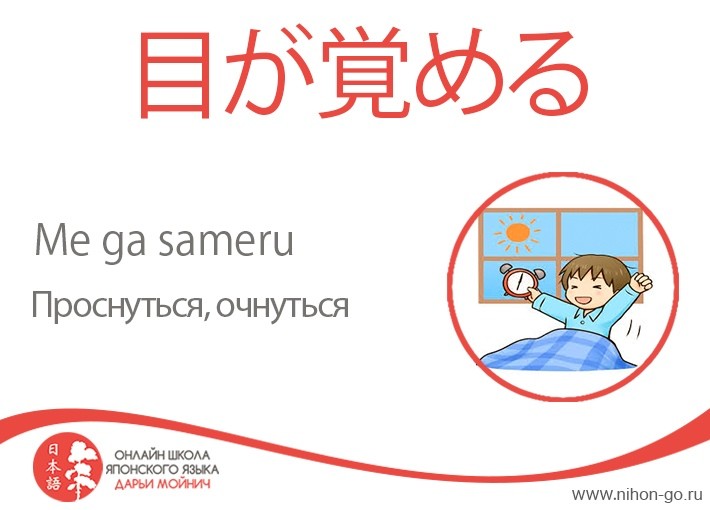 目が覚める

Me ga sameru

Проснуться, очнуться

日本語

ОНЛАЙН ШКОЛА ЯПОНСКОГО ЯЗЫКА ДАРЬИ МОЙНИЧ

www.nihon-go.ru